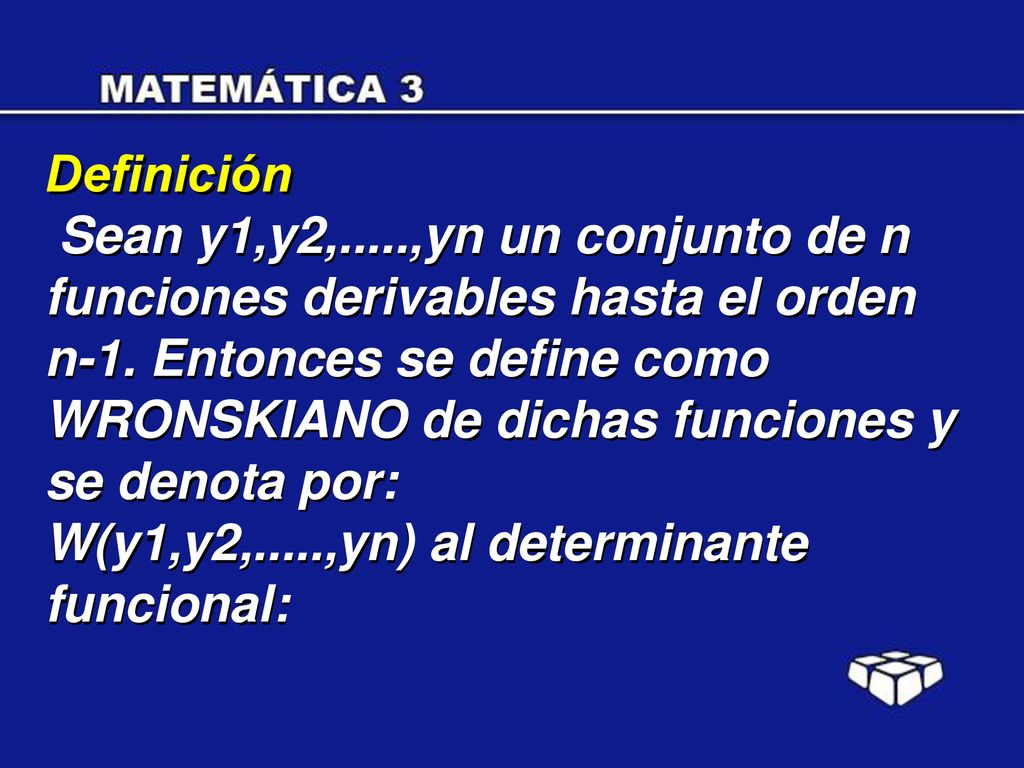 MATEMÁTICA 3

Definición

Sean y1,y2,.....,yn un conjunto de n funciones derivables hasta el orden n-1. Entonces se define como WRONSKIANO de dichas funciones y se denota por:
W(y1,y2,.....,yn) al determinante funcional: